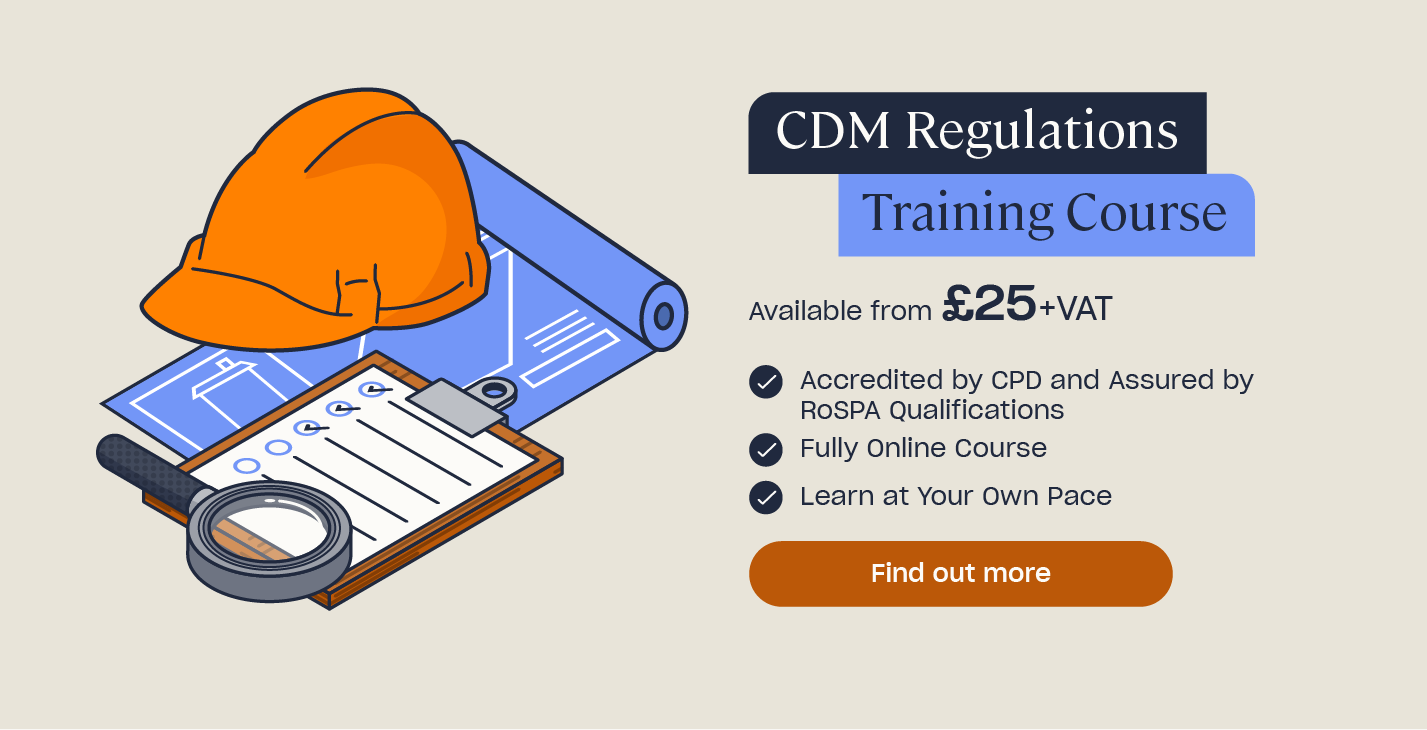 CDM Regulations
Training Course

Available from £25+VAT

Accredited by CPD and Assured by RoSPA Qualifications

Fully Online Course

Learn at Your Own Pace

Find out more